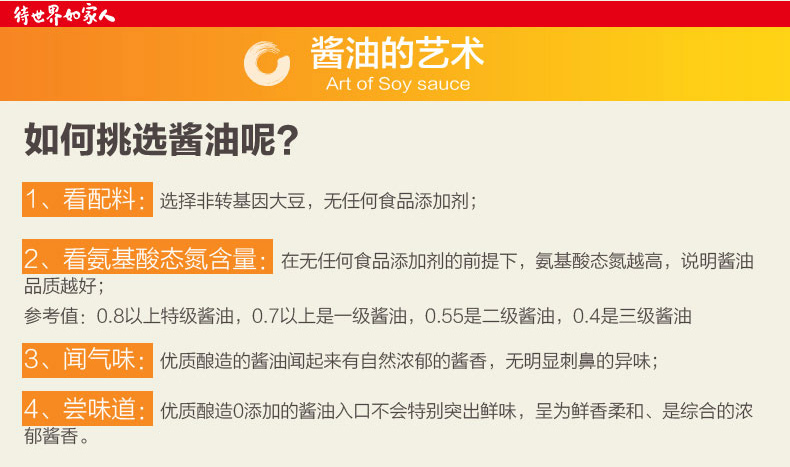 待世界如家人

酱油的艺术
Art of Soy sauce

如何挑选酱油呢?

1、看配料：选择非转基因大豆，无任何食品添加剂；

2、看氨基酸态氮含量：在无任何食品添加剂的前提下，氨基酸态氮越高，说明酱油品质越好；
参考值：0.8以上特级酱油，0.7以上是一级酱油，0.55是二级酱油，0.4是三级酱油

3、闻气味：优质酿造的酱油闻起来有自然浓郁的酱香，无明显刺鼻的异味；

4、尝味道：优质酿造0添加的酱油入口不会特别突出鲜味，呈为鲜香柔和、是综合的浓郁酱香。